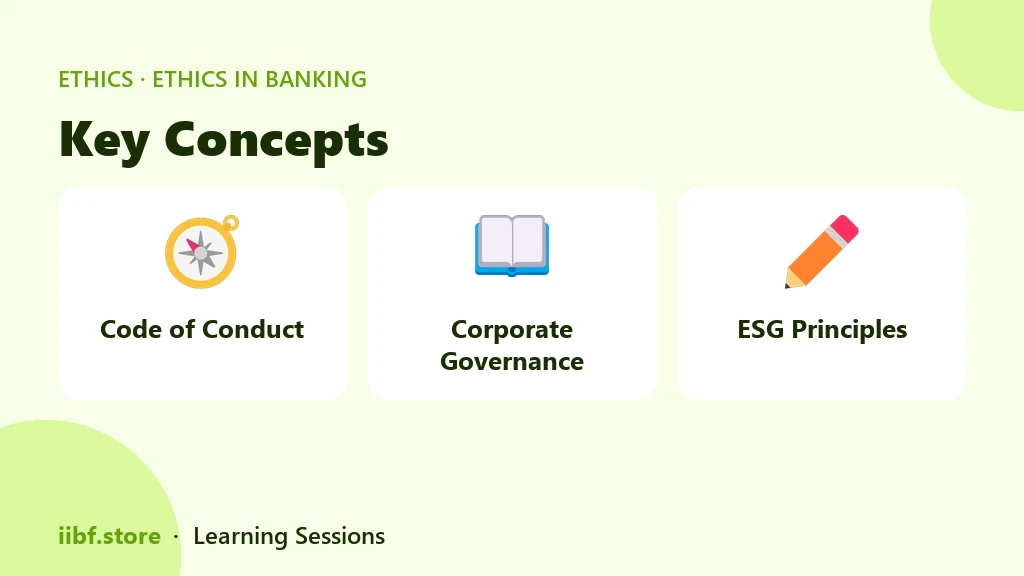 ETHICS · ETHICS IN BANKING

Key Concepts

Code of Conduct

Corporate Governance

ESG Principles

iibf.store · Learning Sessions